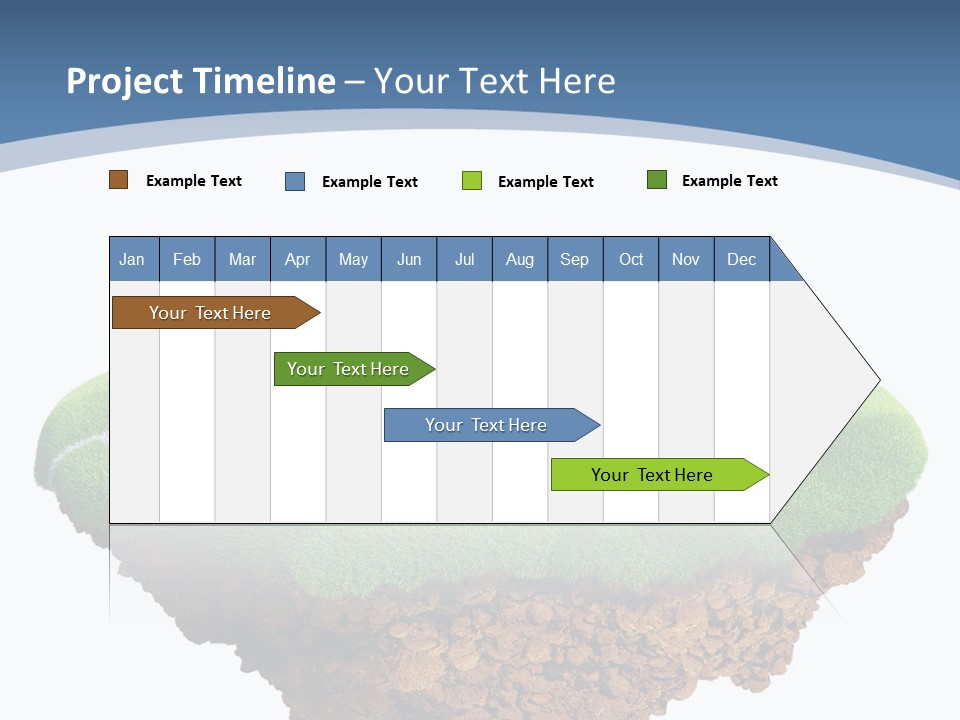 Project Timeline – Your Text Here

Example Text
Example Text
Example Text
Example Text

| Jan | Feb | Mar | Apr | May | Jun | Jul | Aug | Sep | Oct | Nov | Dec |
|---|---|---|---|---|---|---|---|---|---|---|---|

Your Text Here
Your Text Here
Your Text Here
Your Text Here